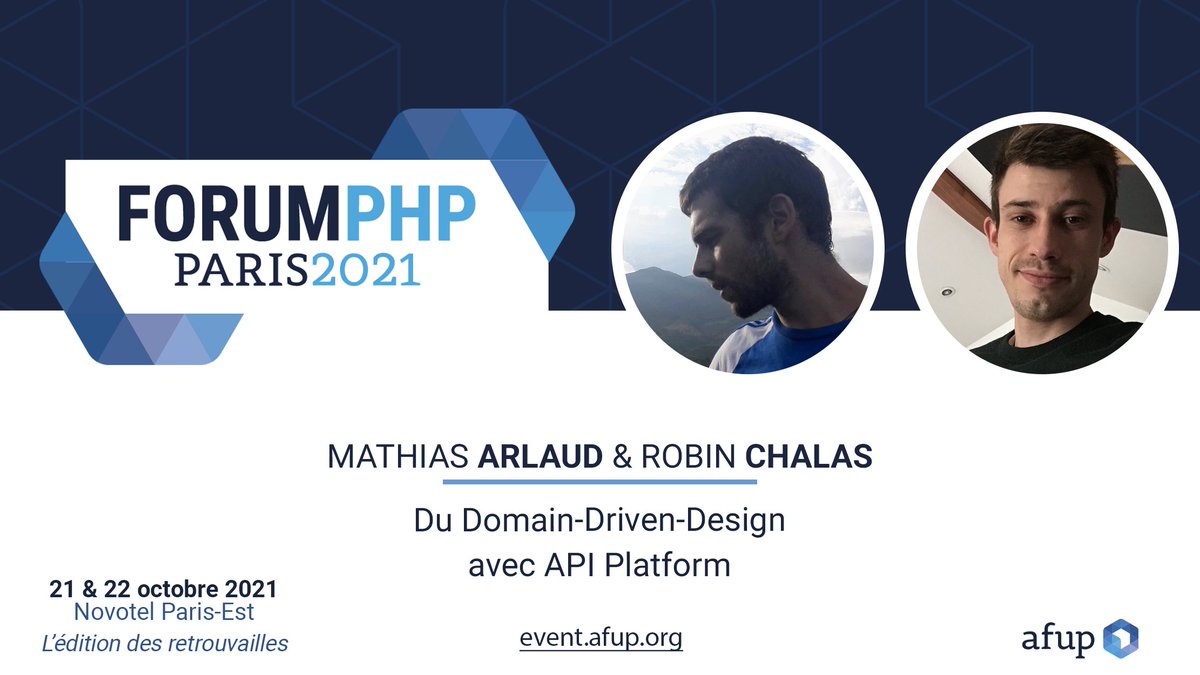 FORUMPHP
PARIS2021

MATHIAS ARLAUD & ROBIN CHALAS

Du Domain-Driven-Design avec API Platform

21 & 22 octobre 2021
Novotel Paris-Est
L'édition des retrouvailles

event.afup.org

afup